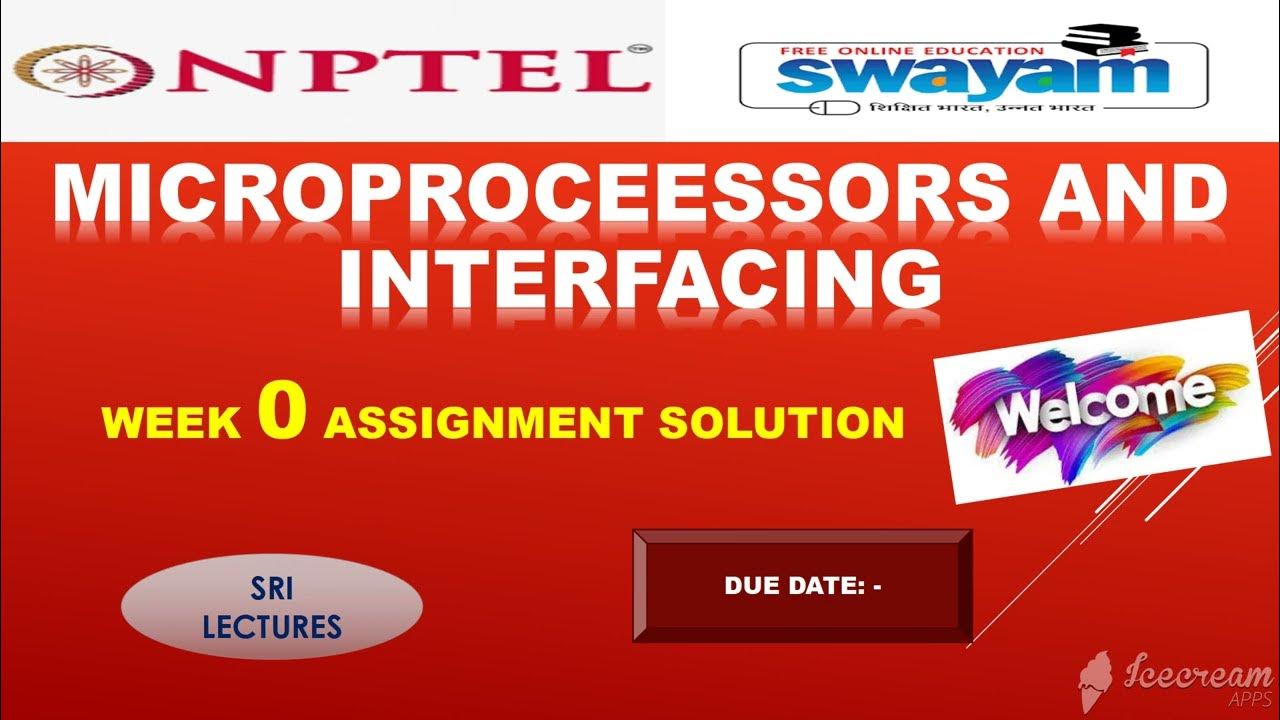 NPTEL

FREE ONLINE EDUCATION
swayam
शिक्षित भारत, उन्नत भारत

MICROPROCEESSORS AND INTERFACING

WEEK 0 ASSIGNMENT SOLUTION

Welcome

SRI LECTURES

DUE DATE: -

Icecream APPS